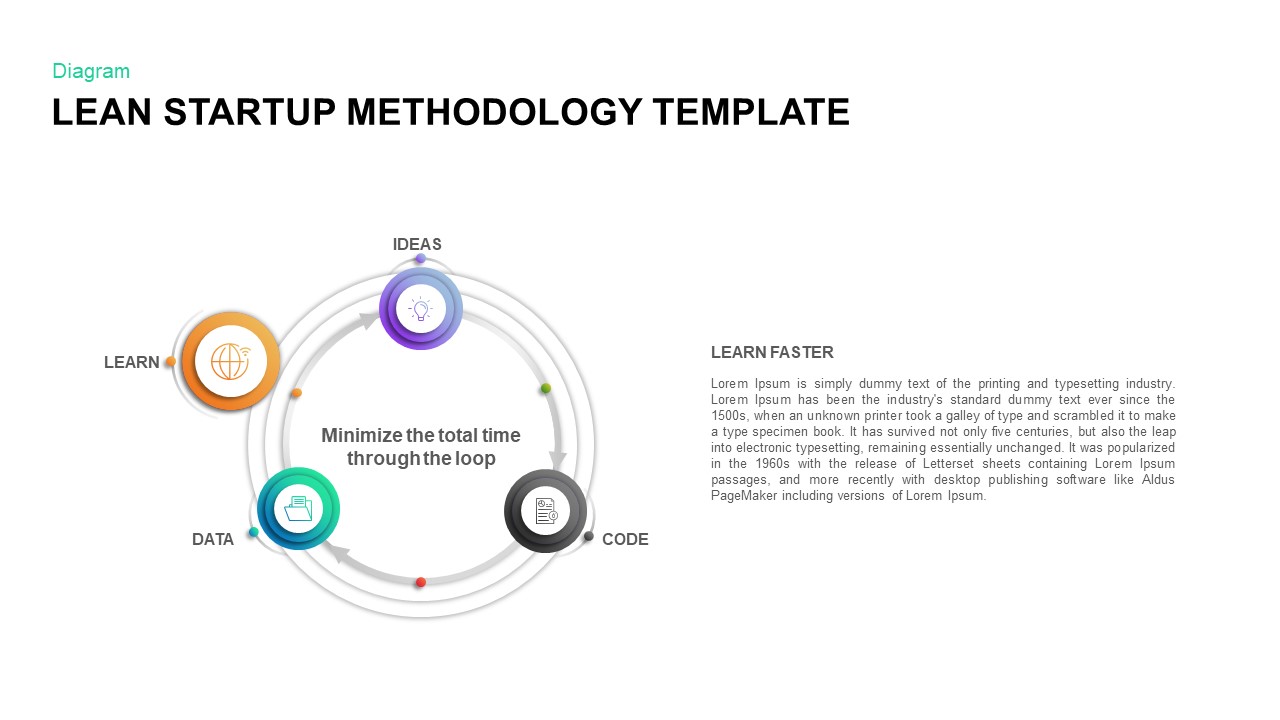 Diagram

LEAN STARTUP METHODOLOGY TEMPLATE

IDEAS

LEARN

Minimize the total time through the loop

DATA

CODE

LEARN FASTER

Lorem Ipsum is simply dummy text of the printing and typesetting industry. Lorem Ipsum has been the industry's standard dummy text ever since the 1500s, when an unknown printer took a galley of type and scrambled it to make a type specimen book. It has survived not only five centuries, but also the leap into electronic typesetting, remaining essentially unchanged. It was popularized in the 1960s with the release of Letterset sheets containing Lorem Ipsum passages, and more recently with desktop publishing software like Aldus PageMaker including versions of Lorem Ipsum.